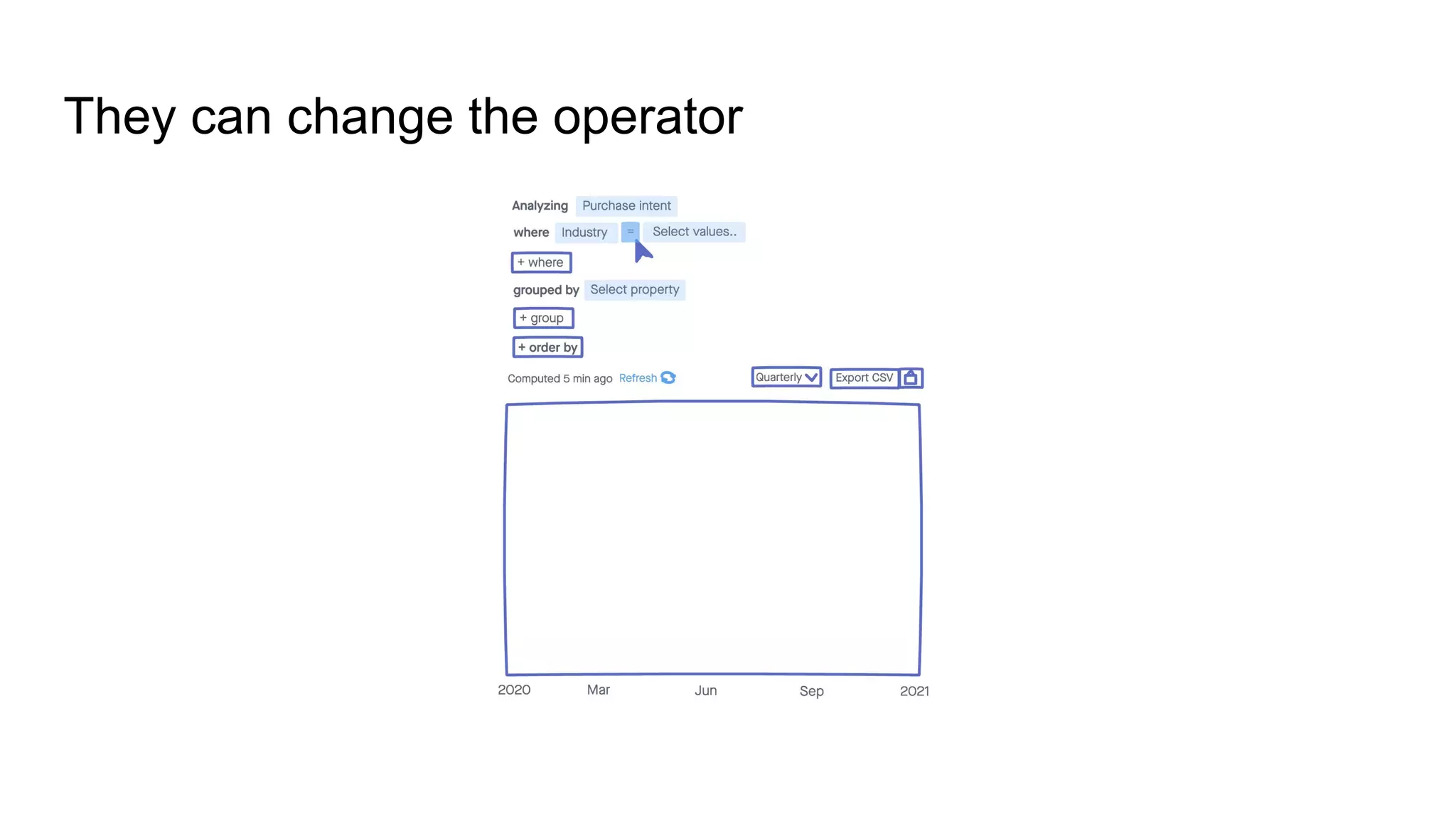 They can change the operator

Analyzing Purchase intent

where Industry = Select values..

+ where

grouped by Select property

+ group

+ order by

Computed 5 min ago Refresh

Quarterly

Export CSV

2020 Mar Jun Sep 2021